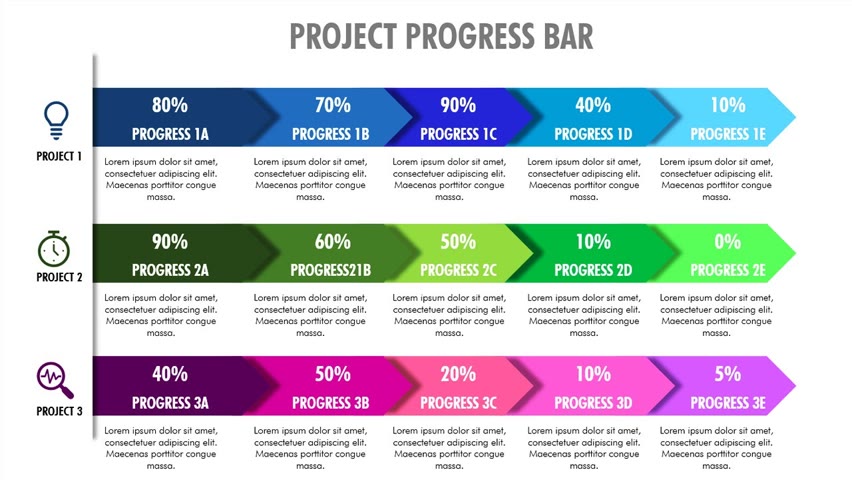 PROJECT PROGRESS BAR

PROJECT 1

80%
PROGRESS 1A
Lorem ipsum dolor sit amet, consectetuer adipiscing elit. Maecenas porttitor congue massa.

70%
PROGRESS 1B
Lorem ipsum dolor sit amet, consectetuer adipiscing elit. Maecenas porttitor congue massa.

90%
PROGRESS 1C
Lorem ipsum dolor sit amet, consectetuer adipiscing elit. Maecenas porttitor congue massa.

40%
PROGRESS 1D
Lorem ipsum dolor sit amet, consectetuer adipiscing elit. Maecenas porttitor congue massa.

10%
PROGRESS 1E
Lorem ipsum dolor sit amet, consectetuer adipiscing elit. Maecenas porttitor congue massa.

PROJECT 2

90%
PROGRESS 2A
Lorem ipsum dolor sit amet, consectetuer adipiscing elit. Maecenas porttitor congue massa.

60%
PROGRESS21B
Lorem ipsum dolor sit amet, consectetuer adipiscing elit. Maecenas porttitor congue massa.

50%
PROGRESS 2C
Lorem ipsum dolor sit amet, consectetuer adipiscing elit. Maecenas porttitor congue massa.

10%
PROGRESS 2D
Lorem ipsum dolor sit amet, consectetuer adipiscing elit. Maecenas porttitor congue massa.

0%
PROGRESS 2E
Lorem ipsum dolor sit amet, consectetuer adipiscing elit. Maecenas porttitor congue massa.

PROJECT 3

40%
PROGRESS 3A
Lorem ipsum dolor sit amet, consectetuer adipiscing elit. Maecenas porttitor congue massa.

50%
PROGRESS 3B
Lorem ipsum dolor sit amet, consectetuer adipiscing elit. Maecenas porttitor congue massa.

20%
PROGRESS 3C
Lorem ipsum dolor sit amet, consectetuer adipiscing elit. Maecenas porttitor congue massa.

10%
PROGRESS 3D
Lorem ipsum dolor sit amet, consectetuer adipiscing elit. Maecenas porttitor congue massa.

5%
PROGRESS 3E
Lorem ipsum dolor sit amet, consectetuer adipiscing elit. Maecenas porttitor congue massa.